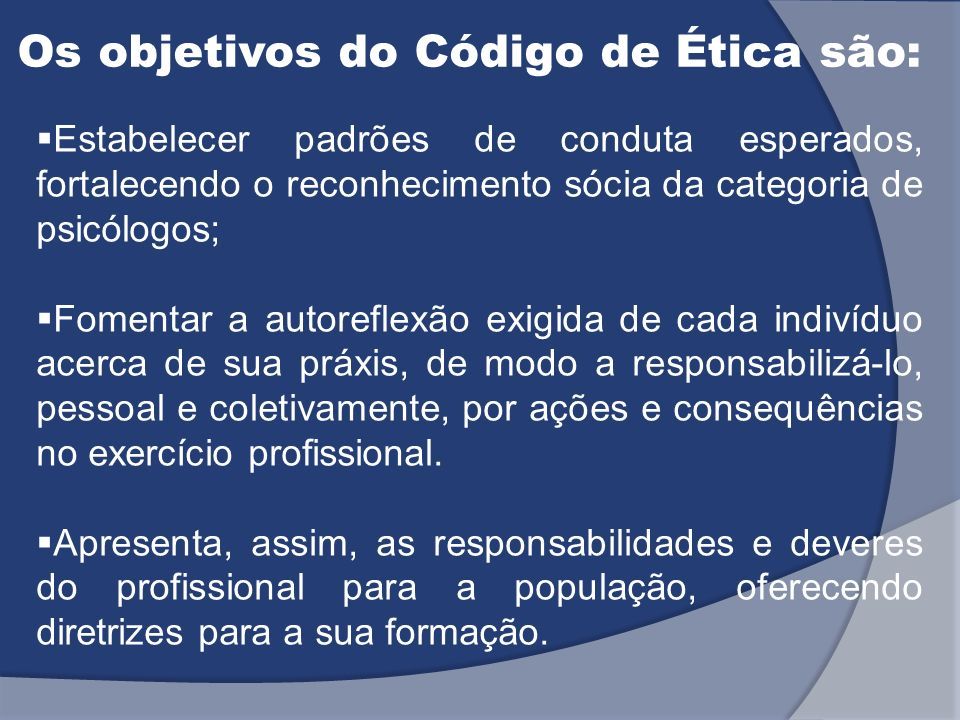 Os objetivos do Código de Ética são:

▪Estabelecer padrões de conduta esperados, fortalecendo o reconhecimento sócia da categoria de psicólogos;

▪Fomentar a autoreflexão exigida de cada indivíduo acerca de sua práxis, de modo a responsabilizá-lo, pessoal e coletivamente, por ações e consequências no exercício profissional.

▪Apresenta, assim, as responsabilidades e deveres do profissional para a população, oferecendo diretrizes para a sua formação.